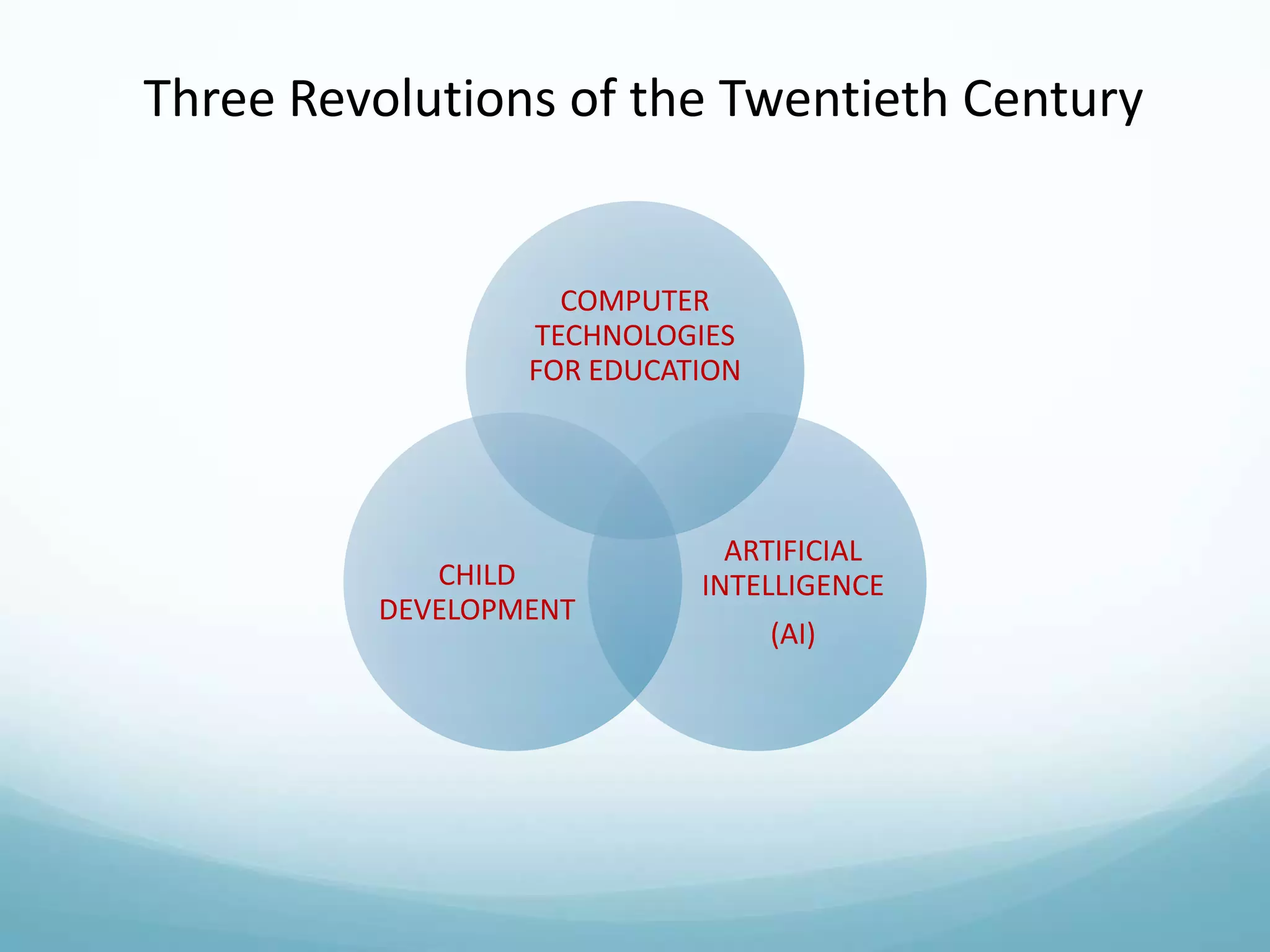 Three Revolutions of the Twentieth Century

COMPUTER TECHNOLOGIES FOR EDUCATION

CHILD DEVELOPMENT

ARTIFICIAL INTELLIGENCE

(AI)